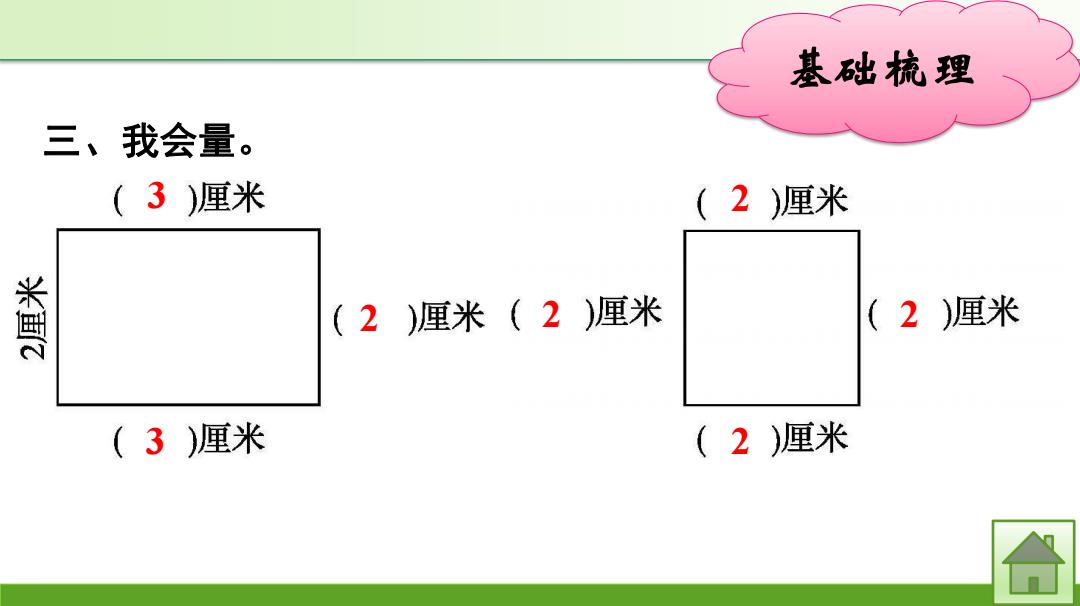 基础梳理

三、我会量。

( 3 )厘米

2厘米

( 2 )厘米

( 3 )厘米

( 2 )厘米

( 2 )厘米

( 2 )厘米

( 2 )厘米